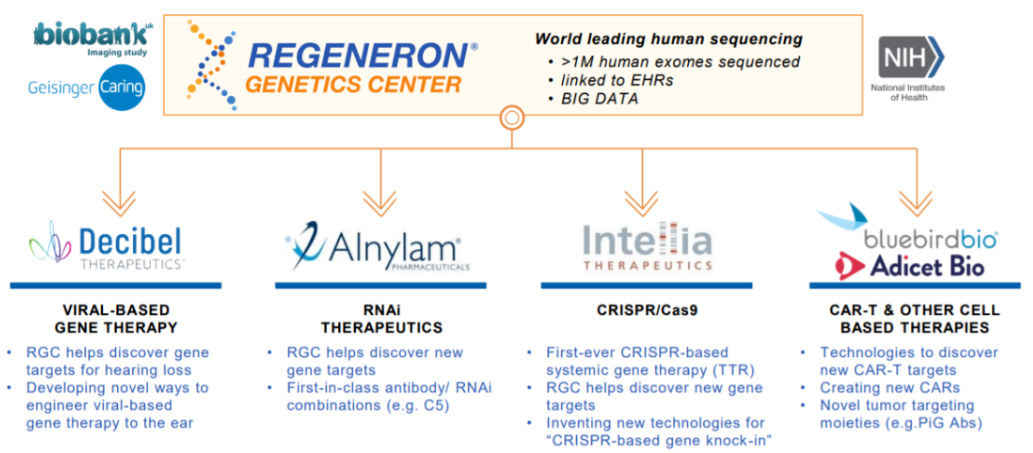 biobank uk
Imaging study

Geisinger Caring

REGENERON®
GENETICS CENTER

World leading human sequencing
• >1M human exomes sequenced
• linked to EHRs
• BIG DATA

NIH
National Institutes of Health

Decibel
THERAPEUTICS™

VIRAL-BASED GENE THERAPY
• RGC helps discover gene targets for hearing loss
• Developing novel ways to engineer viral-based gene therapy to the ear

Alnylam®
PHARMACEUTICALS

RNAi THERAPEUTICS
• RGC helps discover new gene targets
• First-in-class antibody/ RNAi combinations (e.g. C5)

Intellia
THERAPEUTICS

CRISPR/Cas9
• First-ever CRISPR-based systemic gene therapy (TTR)
• RGC helps discover new gene targets
• Inventing new technologies for "CRISPR-based gene knock-in"

bluebirdbio
Adicet Bio

CAR-T & OTHER CELL BASED THERAPIES
• Technologies to discover new CAR-T targets
• Creating new CARs
• Novel tumor targeting moieties (e.g.PiG Abs)